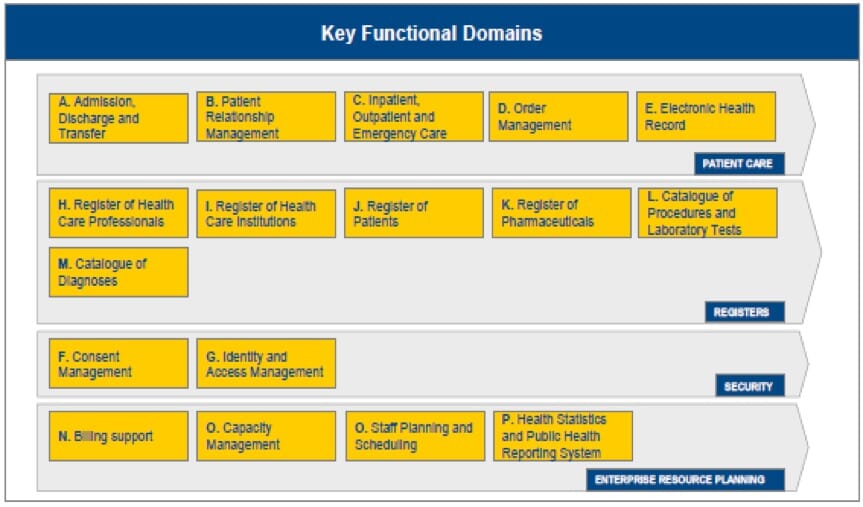 Key Functional Domains

A. Admission, Discharge and Transfer

B. Patient Relationship Management

C. Inpatient, Outpatient and Emergency Care

D. Order Management

E. Electronic Health Record

PATIENT CARE

H. Register of Health Care Professionals

I. Register of Health Care Institutions

J. Register of Patients

K. Register of Pharmaceuticals

L. Catalogue of Procedures and Laboratory Tests

M. Catalogue of Diagnoses

REGISTERS

F. Consent Management

G. Identity and Access Management

SECURITY

N. Billing support

O. Capacity Management

O. Staff Planning and Scheduling

P. Health Statistics and Public Health Reporting System

ENTERPRISE RESOURCE PLANNING